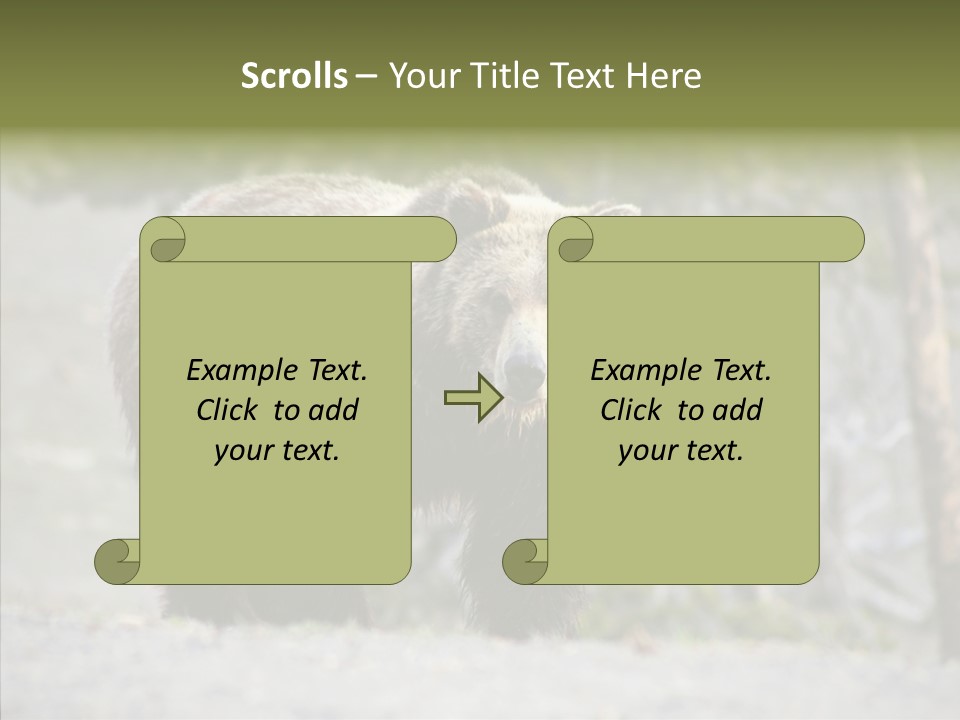 Scrolls – Your Title Text Here

Example Text. Click to add your text.

Example Text. Click to add your text.